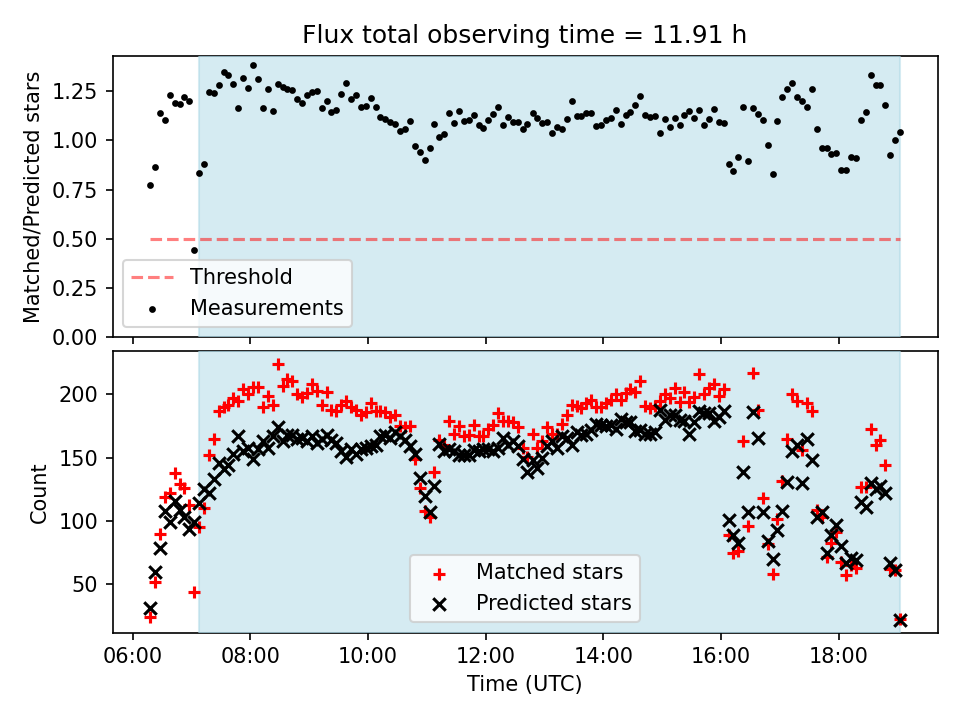 Flux total observing time = 11.91 h

Matched/Predicted stars

1.25
1.00
0.75
0.50
0.25
0.00

Threshold
Measurements

Count

200
150
100
50

Matched stars
Predicted stars

06:00 08:00 10:00 12:00 14:00 16:00 18:00

Time (UTC)